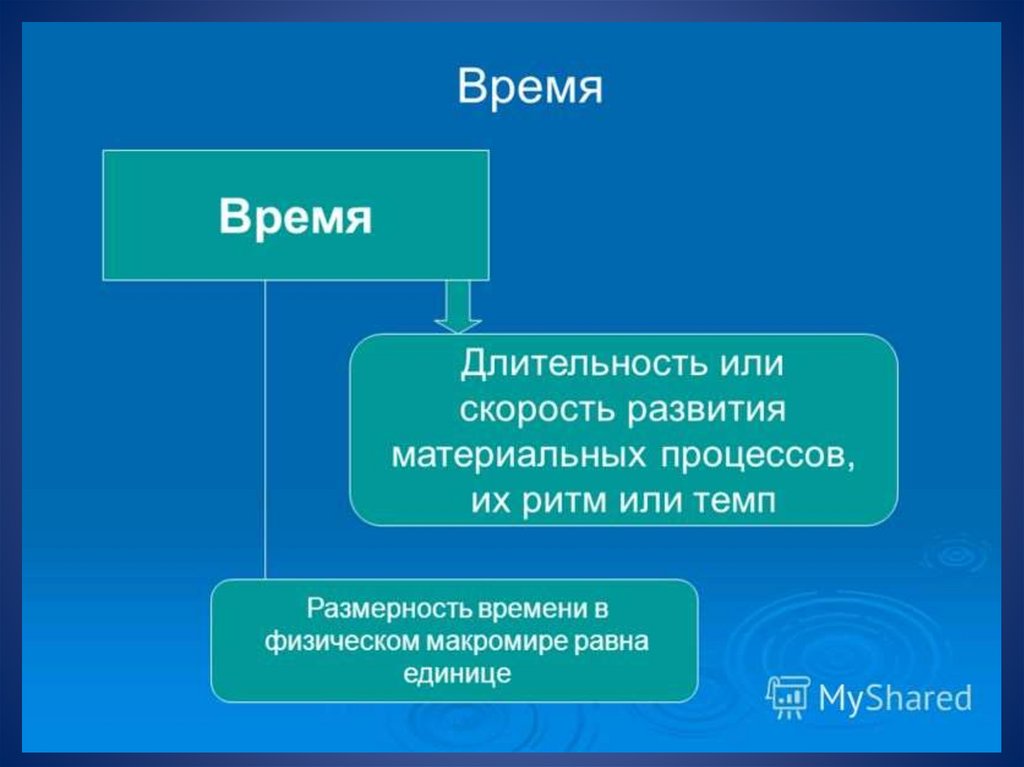 Время

Время

Длительность или скорость развития материальных процессов, их ритм или темп

Размерность времени в физическом макромире равна единице

MyShared